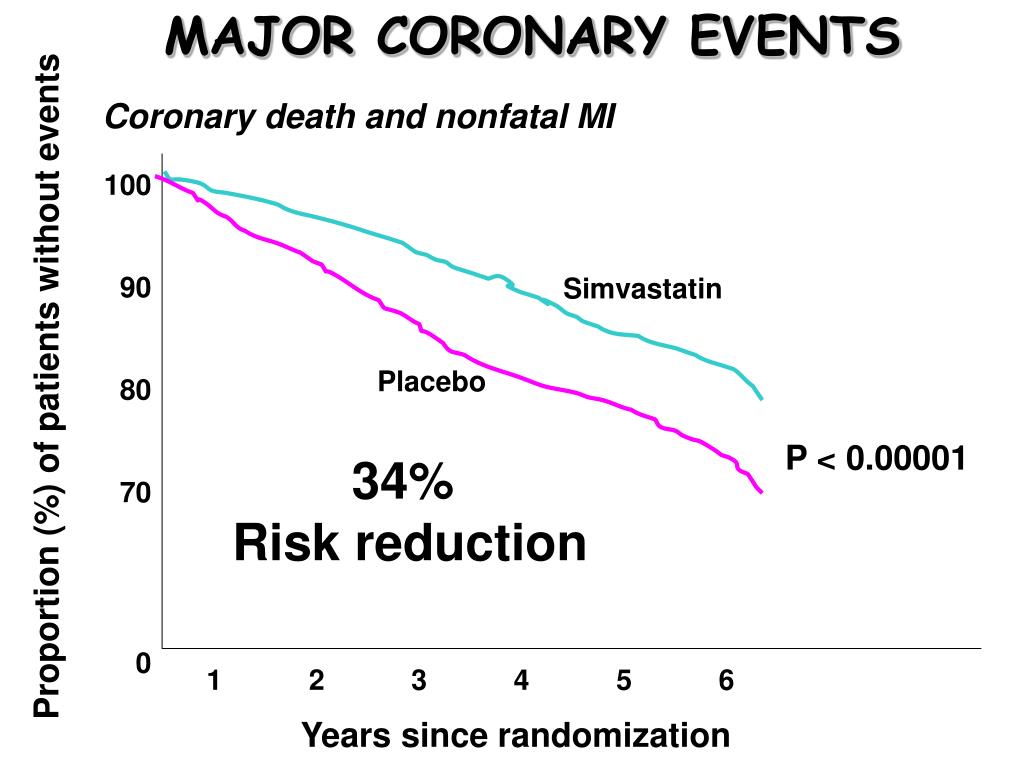 MAJOR CORONARY EVENTS

Coronary death and nonfatal MI

Proportion (%) of patients without events

100
90
80
70
0

Simvastatin

Placebo

P < 0.00001

34%
Risk reduction

1 2 3 4 5 6

Years since randomization